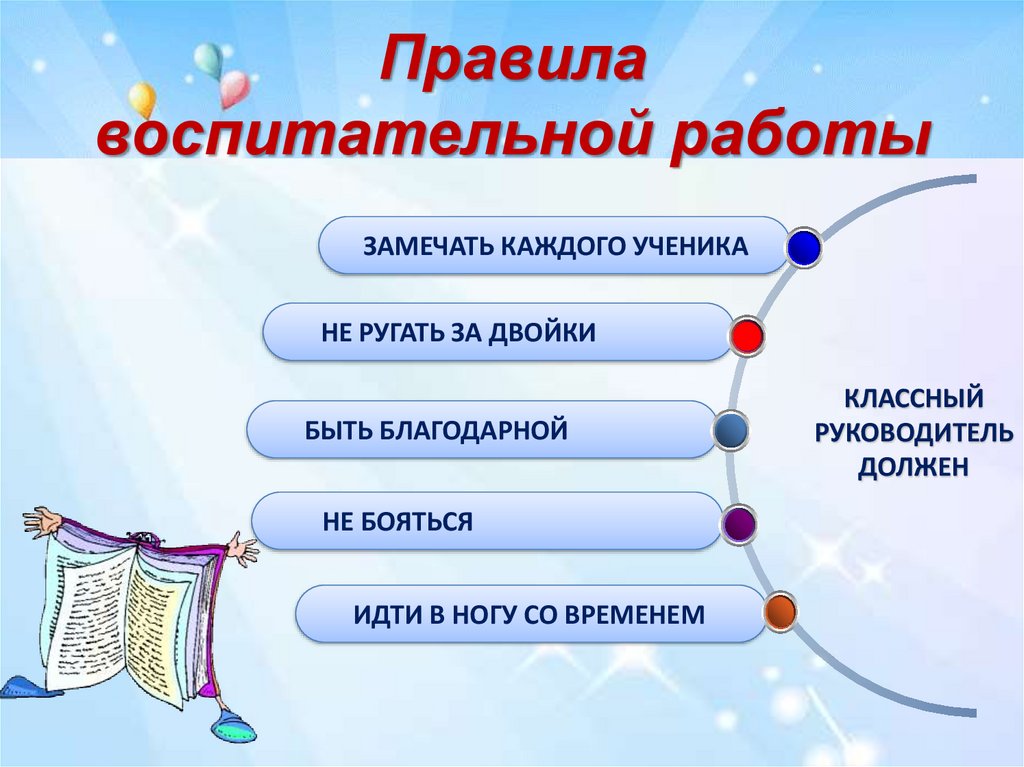 Правила воспитательной работы

ЗАМЕЧАТЬ КАЖДОГО УЧЕНИКА

НЕ РУГАТЬ ЗА ДВОЙКИ

БЫТЬ БЛАГОДАРНОЙ

НЕ БОЯТЬСЯ

ИДТИ В НОГУ СО ВРЕМЕНЕМ

КЛАССНЫЙ РУКОВОДИТЕЛЬ ДОЛЖЕН